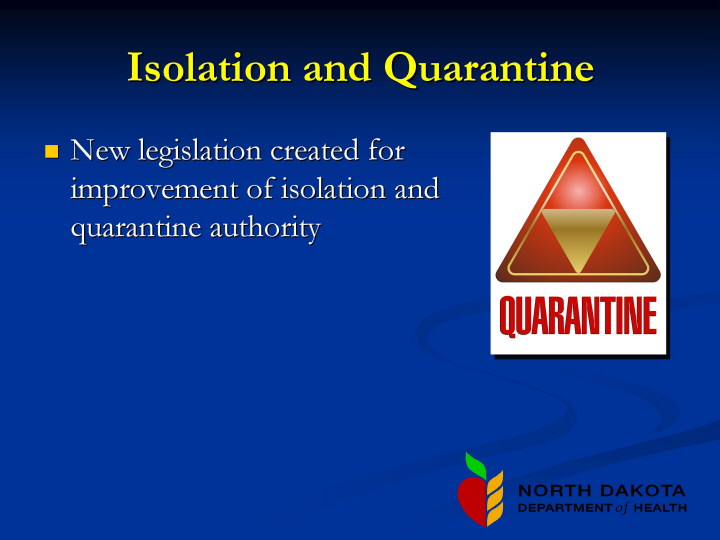 Isolation and Quarantine

New legislation created for improvement of isolation and quarantine authority

QUARANTINE

NORTH DAKOTA
DEPARTMENT of HEALTH